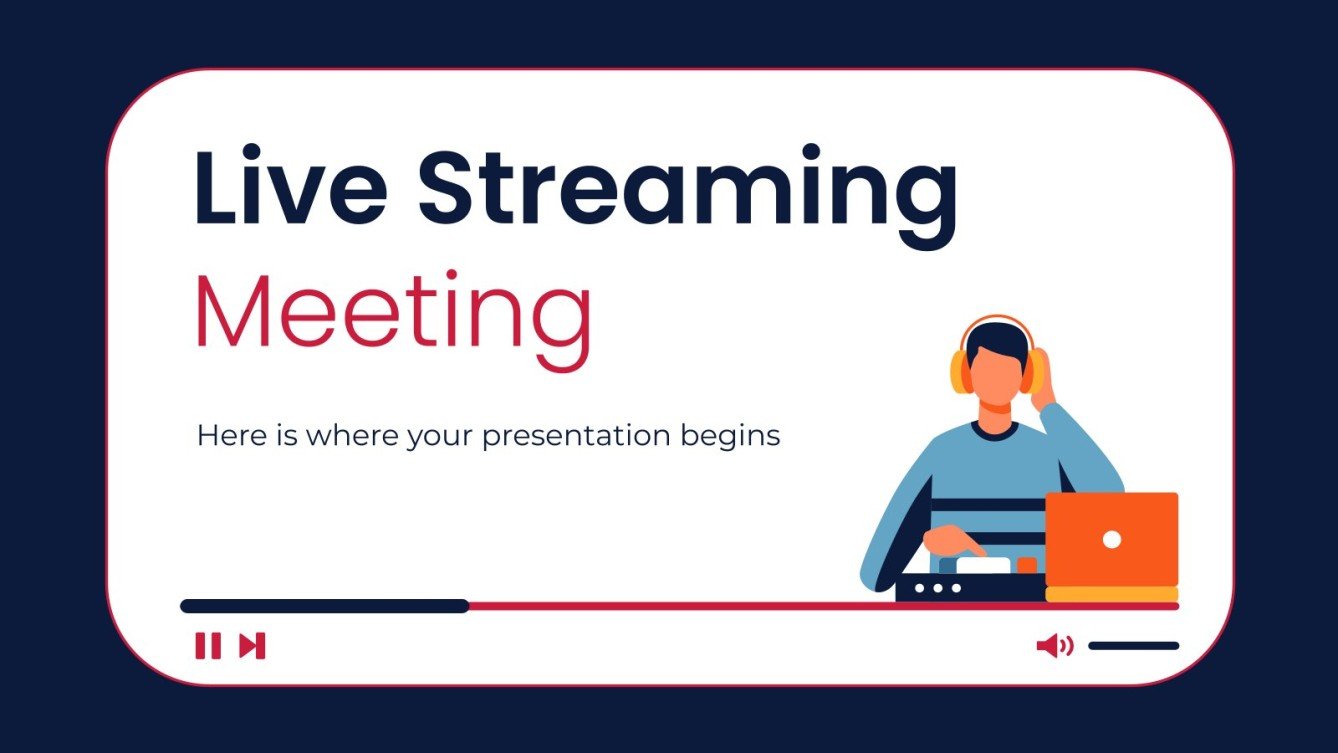 Live Streaming
Meeting

Here is where your presentation begins